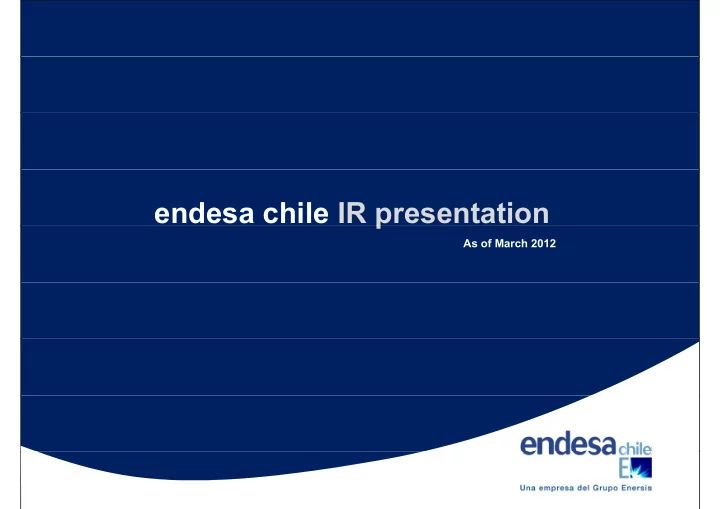 endesa chile IR presentation

As of March 2012

endesa chile

Una empresa del Grupo Enersis